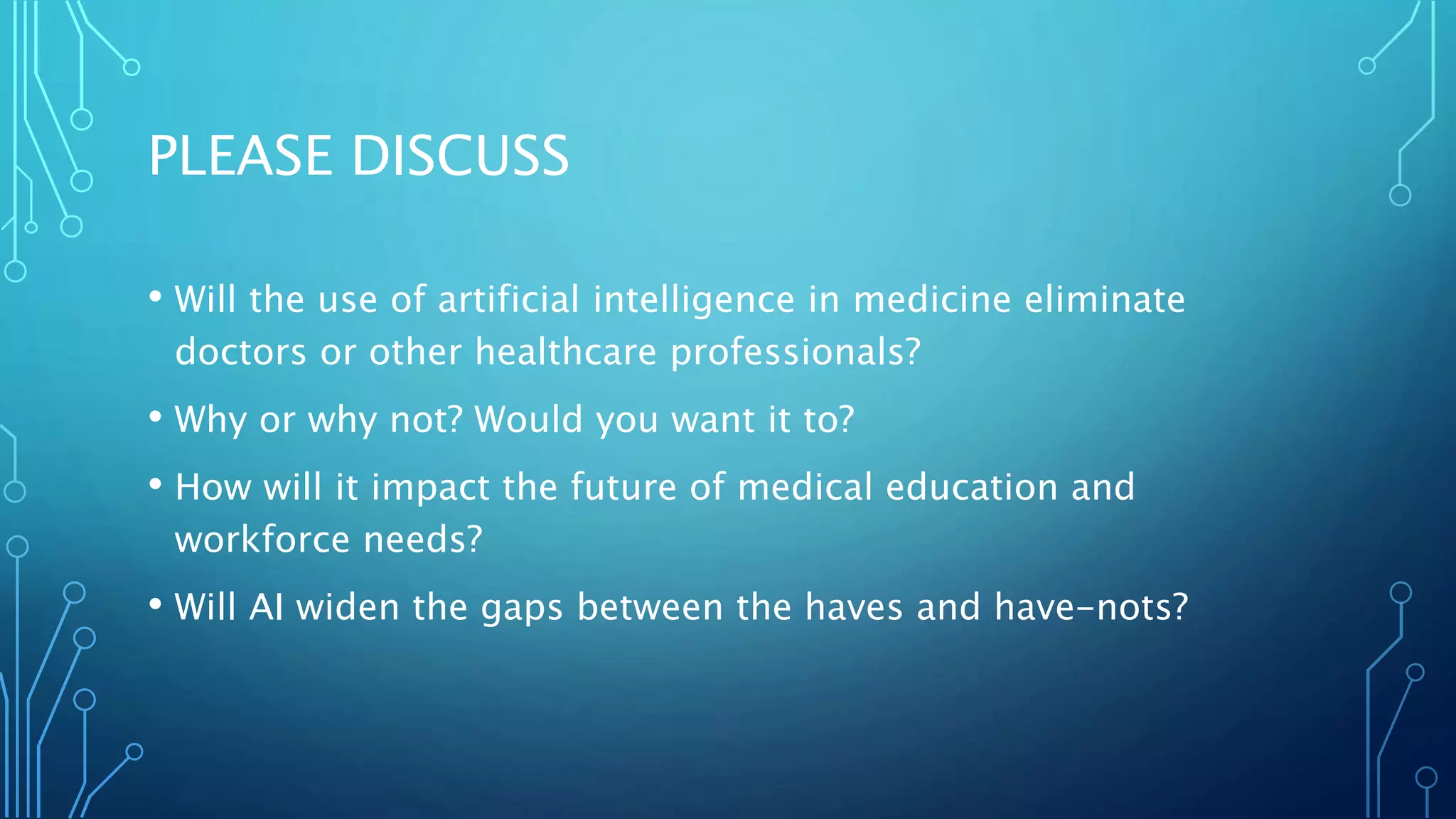 PLEASE DISCUSS

• Will the use of artificial intelligence in medicine eliminate doctors or other healthcare professionals?

• Why or why not? Would you want it to?

• How will it impact the future of medical education and workforce needs?

• Will AI widen the gaps between the haves and have-nots?